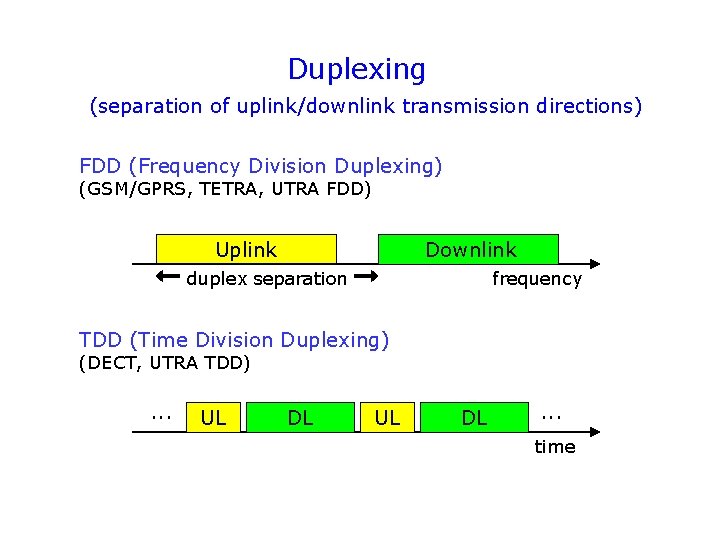 Duplexing

(separation of uplink/downlink transmission directions)

FDD (Frequency Division Duplexing)
(GSM/GPRS, TETRA, UTRA FDD)

Uplink

Downlink

duplex separation

frequency

TDD (Time Division Duplexing)
(DECT, UTRA TDD)

...

UL

DL

UL

DL

...

time